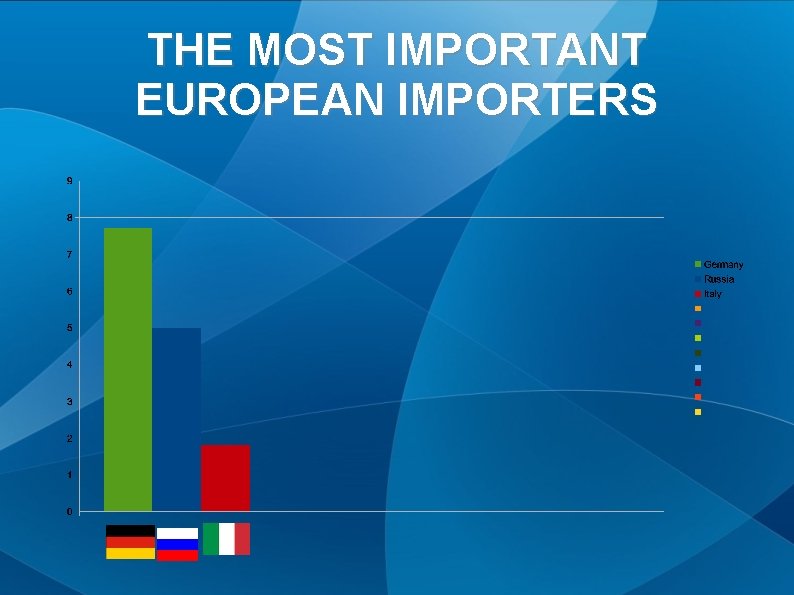 THE MOST IMPORTANT EUROPEAN IMPORTERS

9
8
7
6
5
4
3
2
1
0

Germany
Russia
Italy